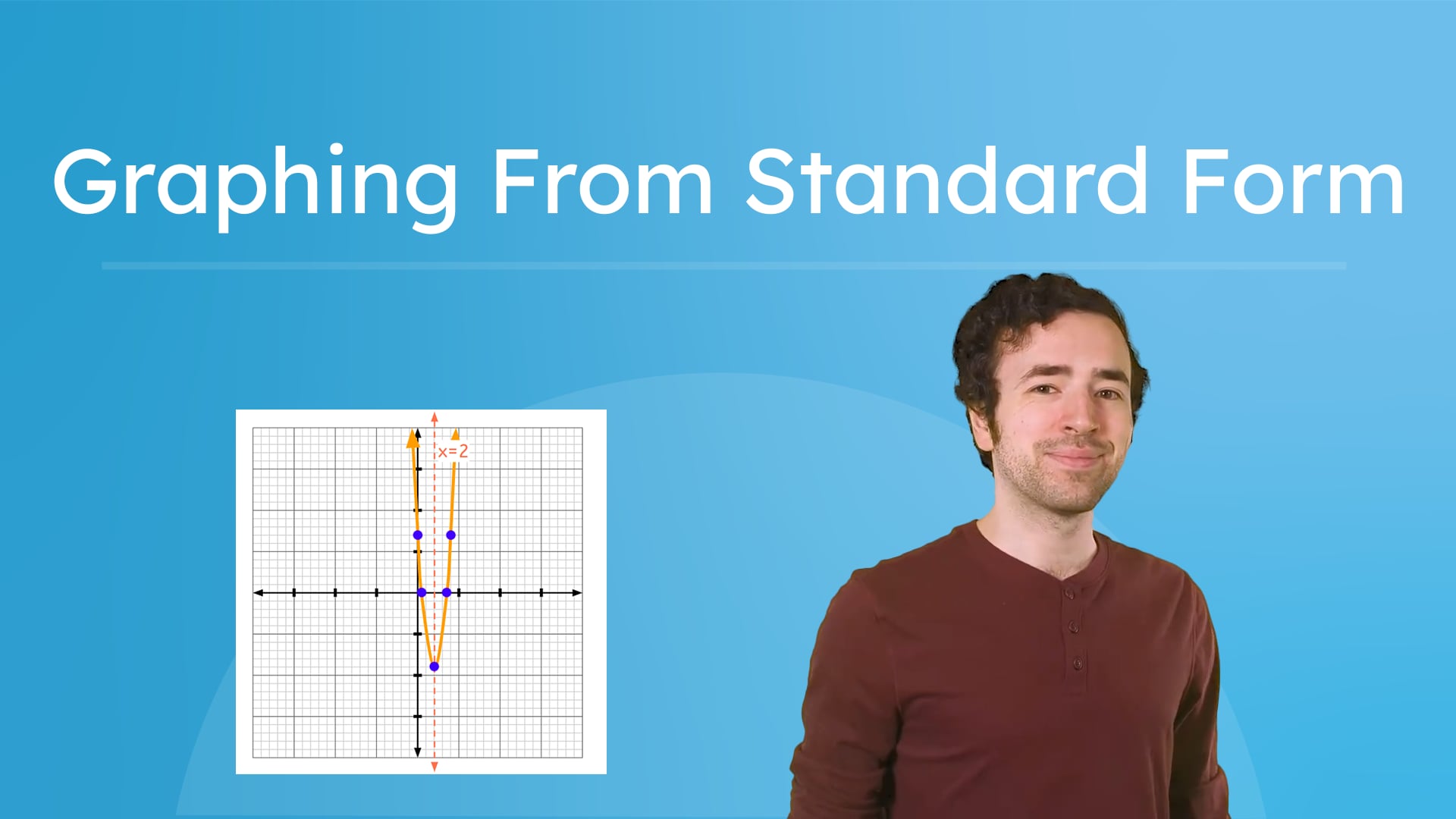 Graphing From Standard Form

$x=2$